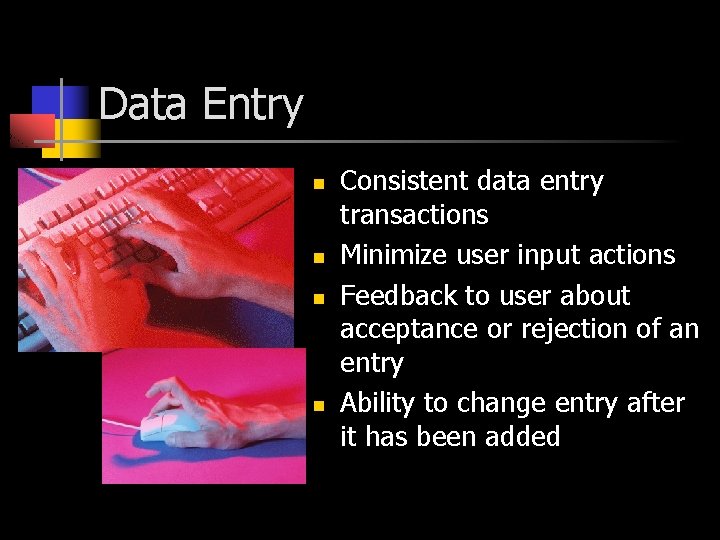 Data Entry

- Consistent data entry transactions
- Minimize user input actions
- Feedback to user about acceptance or rejection of an entry
- Ability to change entry after it has been added